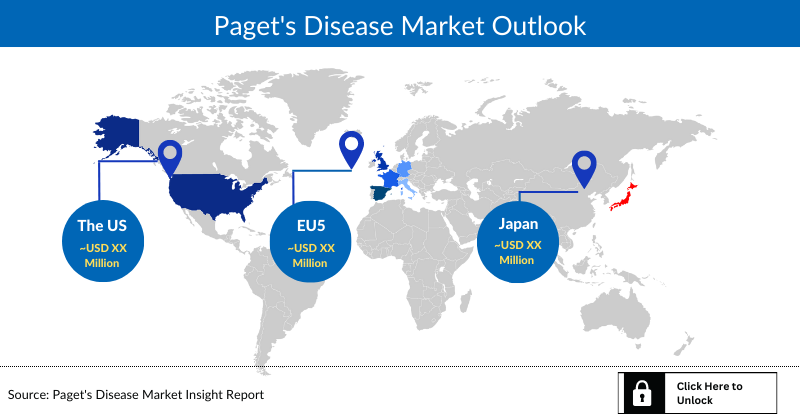 Paget's Disease Market Outlook

The US
~USD XX Million

EU5
~USD XX Million

Japan
~USD XX Million

Source: Paget's Disease Market Insight Report

Click Here to Unlock